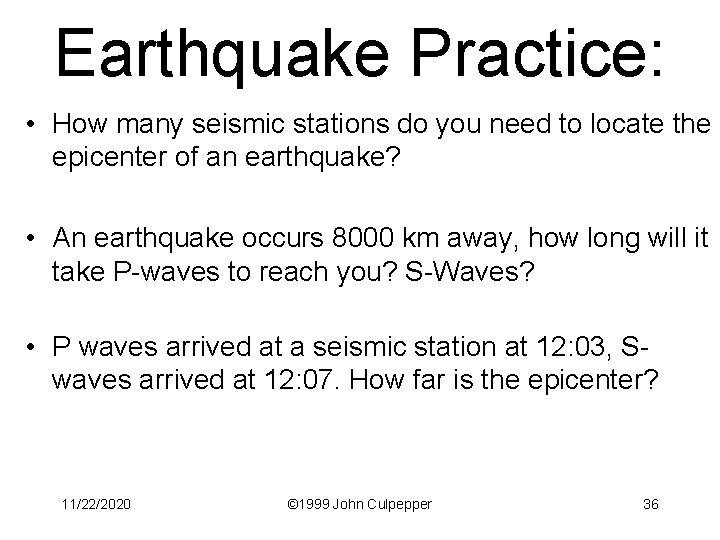 Earthquake Practice:

• How many seismic stations do you need to locate the epicenter of an earthquake?

• An earthquake occurs 8000 km away, how long will it take P-waves to reach you? S-Waves?

• P waves arrived at a seismic station at 12:03, S-waves arrived at 12:07. How far is the epicenter?

11/22/2020 ©1999 John Culpepper 36